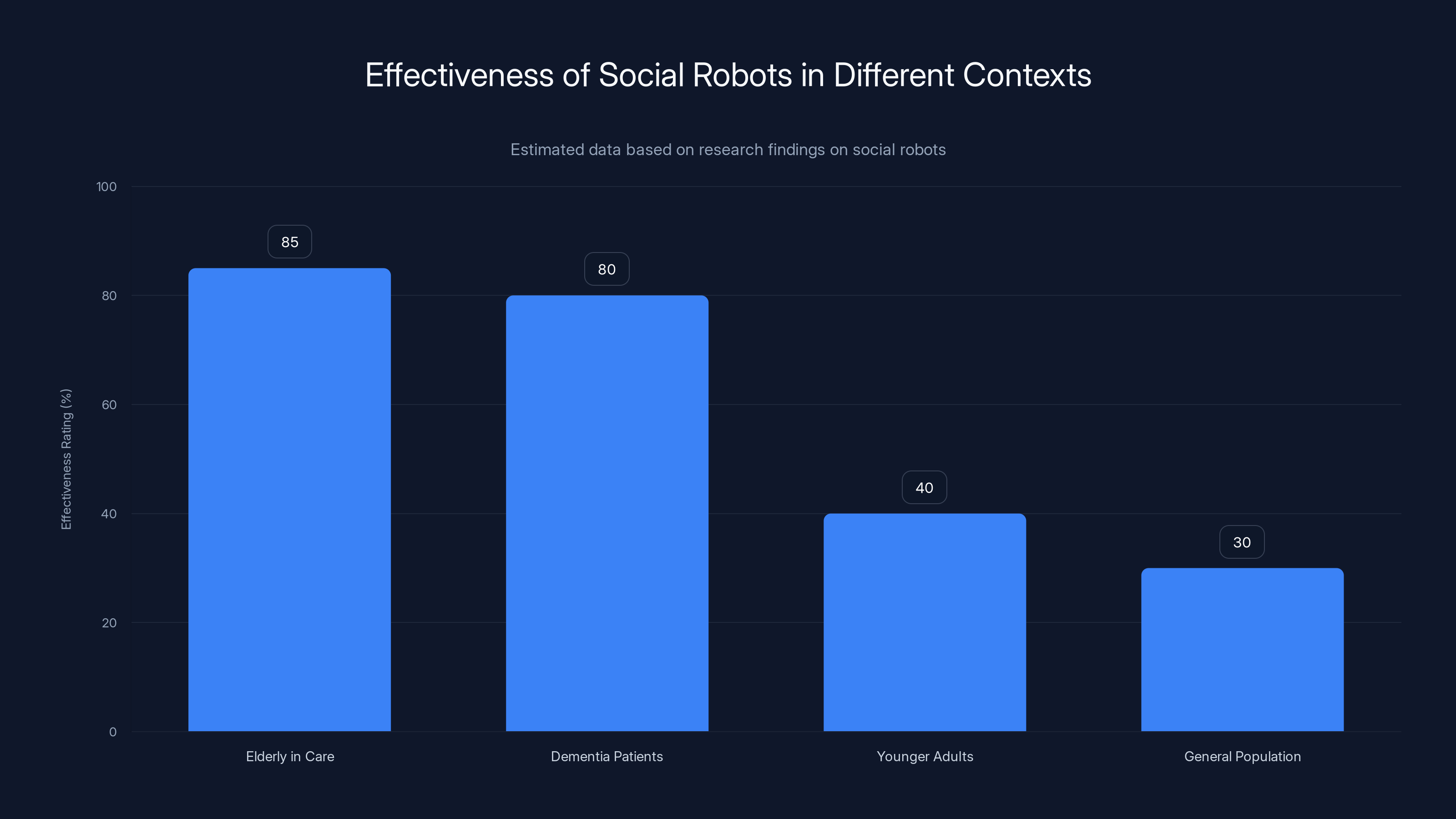 Effectiveness of Social Robots in Different Contexts

Estimated data based on research findings on social robots

Effectiveness Rating (%)

100
80
60
40
20
0

85
80
40
30

Elderly in Care
Dementia Patients
Younger Adults
General Population